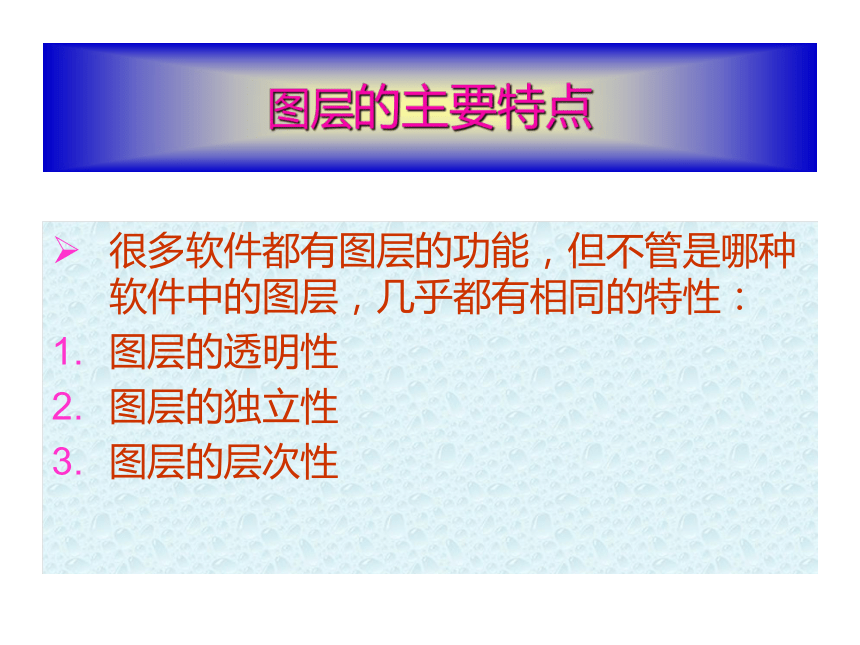 图层的主要特点

➢ 很多软件都有图层的功能，但不管是哪种软件中的图层，几乎都有相同的特性：

1. 图层的透明性
2. 图层的独立性
3. 图层的层次性